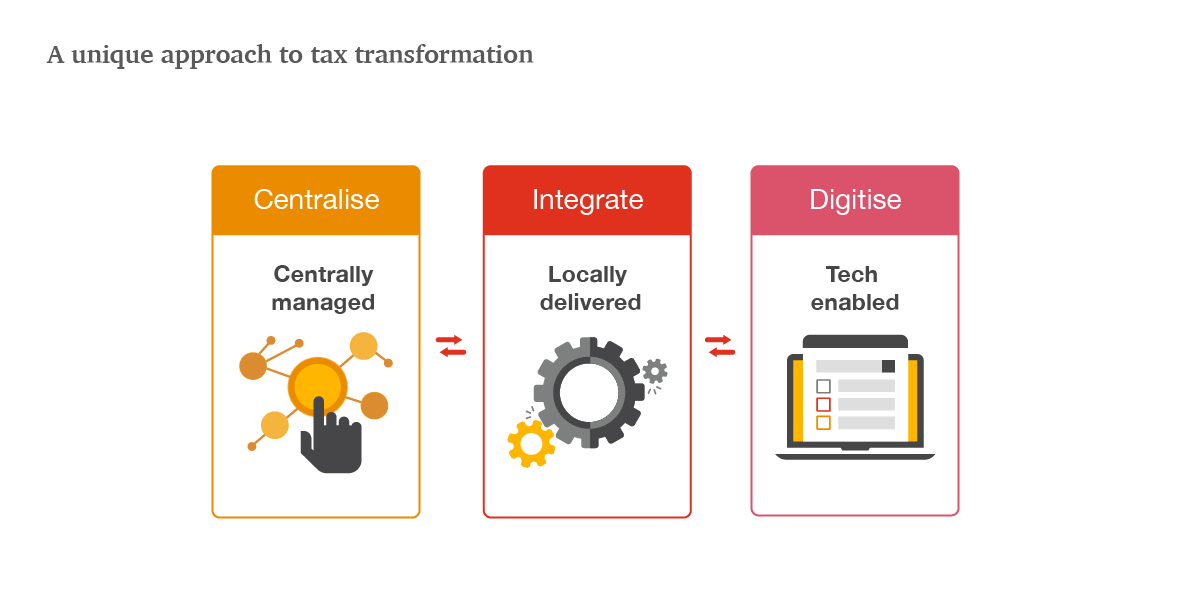 A unique approach to tax transformation

Centralise

Centrally managed

Integrate

Locally delivered

Digitise

Tech enabled